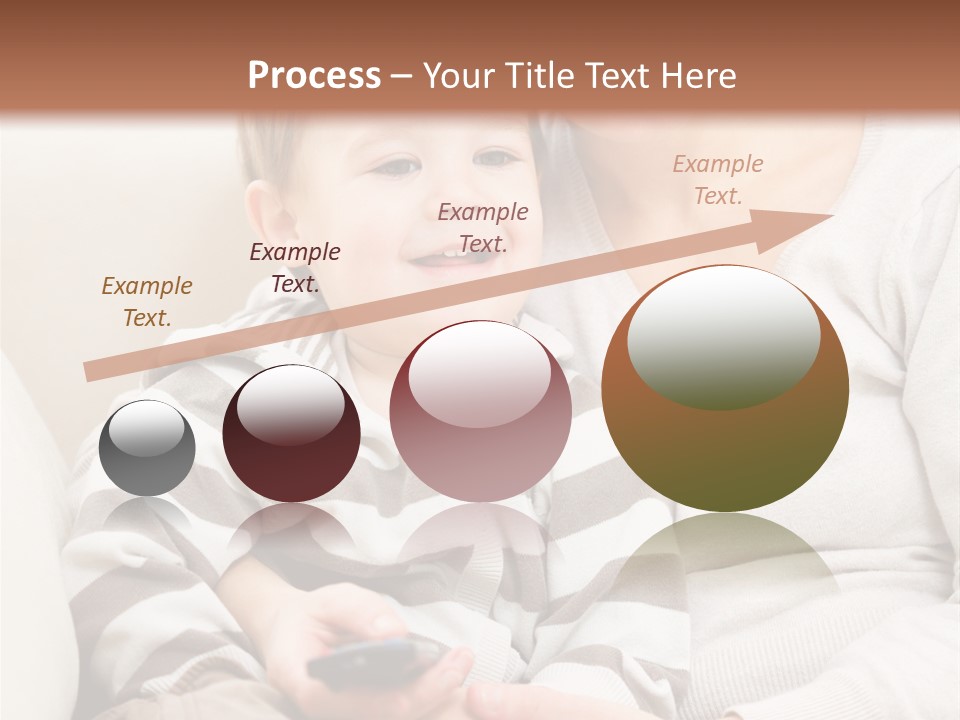 Process – Your Title Text Here

Example Text.

Example Text.

Example Text.

Example Text.